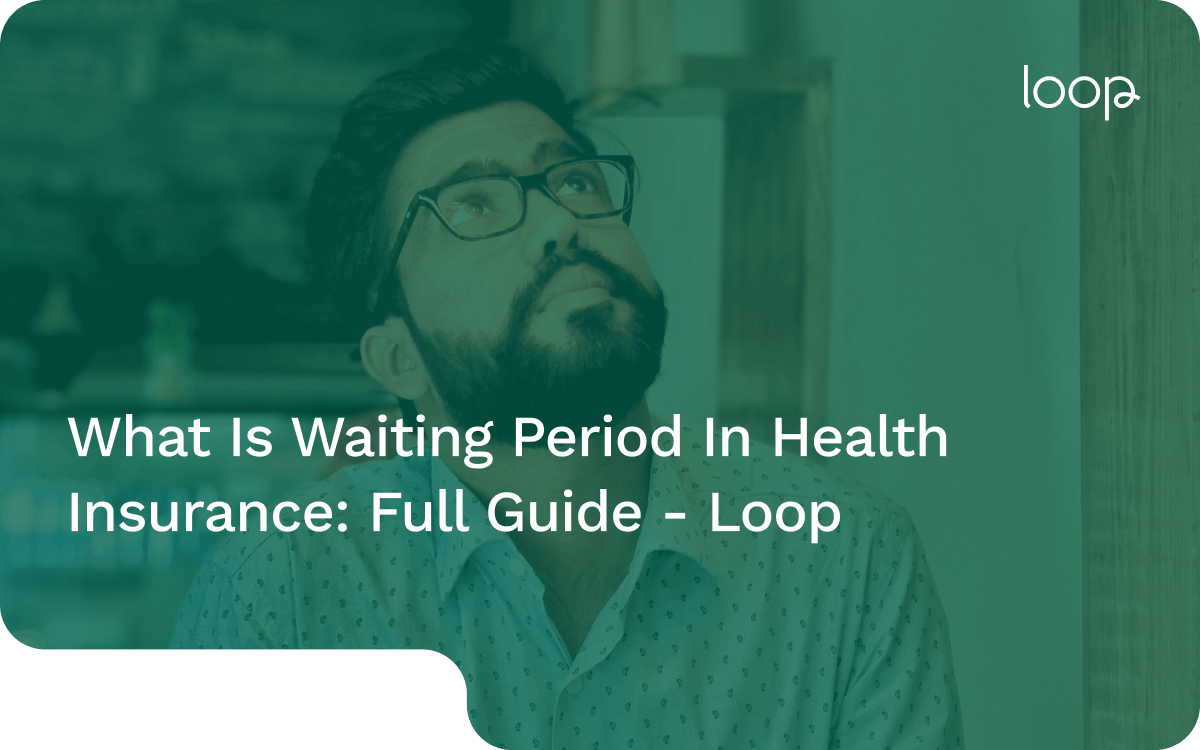 loop

What Is Waiting Period In Health Insurance: Full Guide - Loop